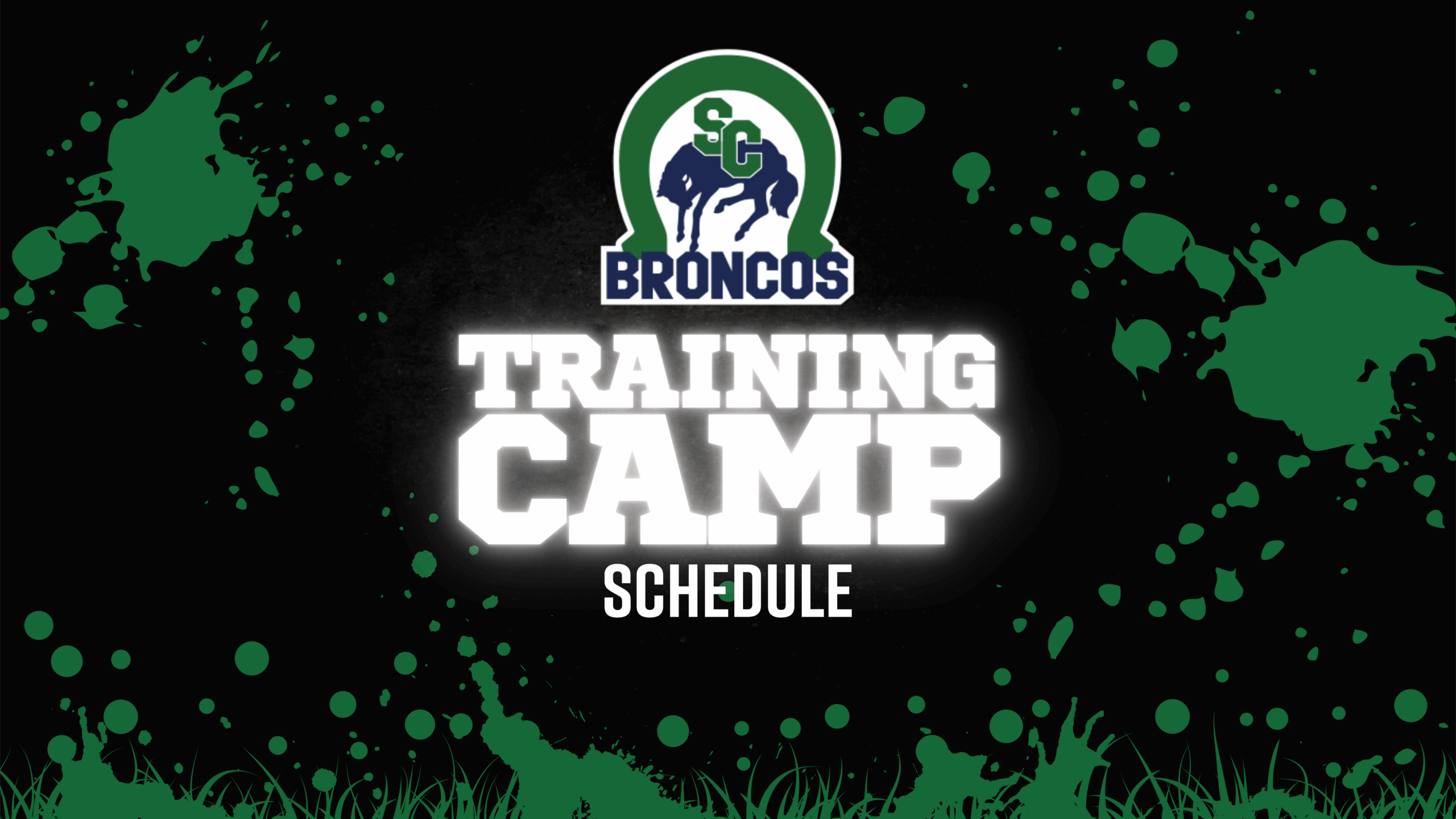 SC
BRONCOS
TRAINING
CAMP
SCHEDULE